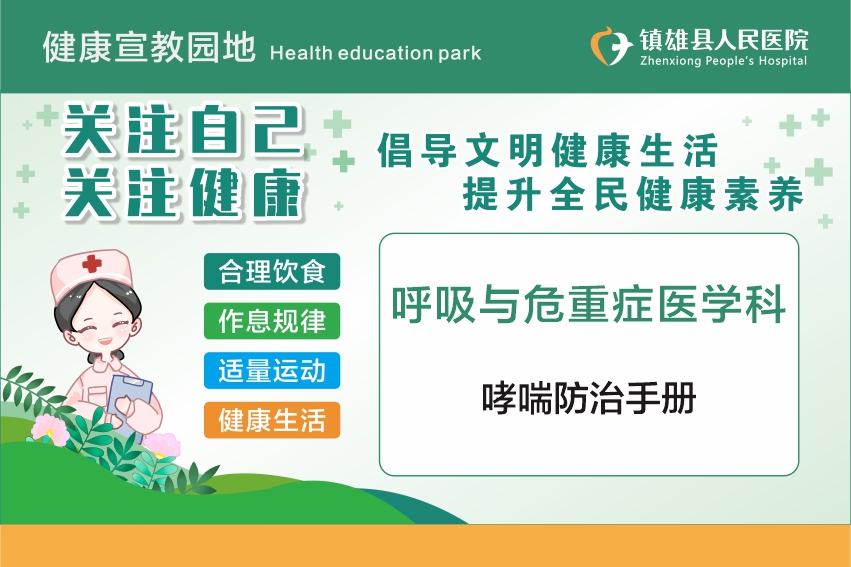 健康宣教园地 Health education park

镇雄县人民医院
Zhenxiong People's Hospital

关注自己
关注健康

倡导文明健康生活
提升全民健康素养

合理饮食
作息规律
适量运动
健康生活

呼吸与危重症医学科

哮喘防治手册